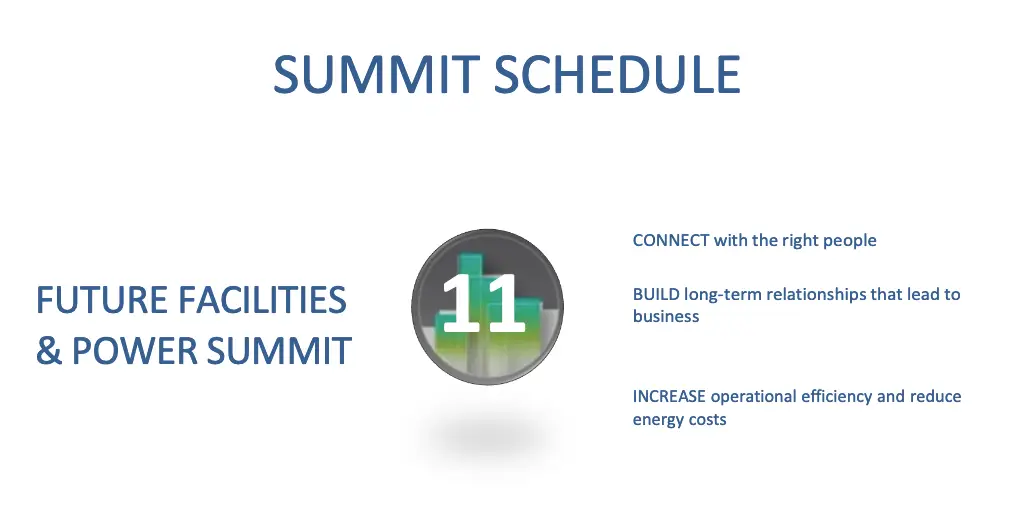 SUMMIT SCHEDULE

FUTURE FACILITIES & POWER SUMMIT

11

CONNECT with the right people

BUILD long-term relationships that lead to business

INCREASE operational efficiency and reduce energy costs